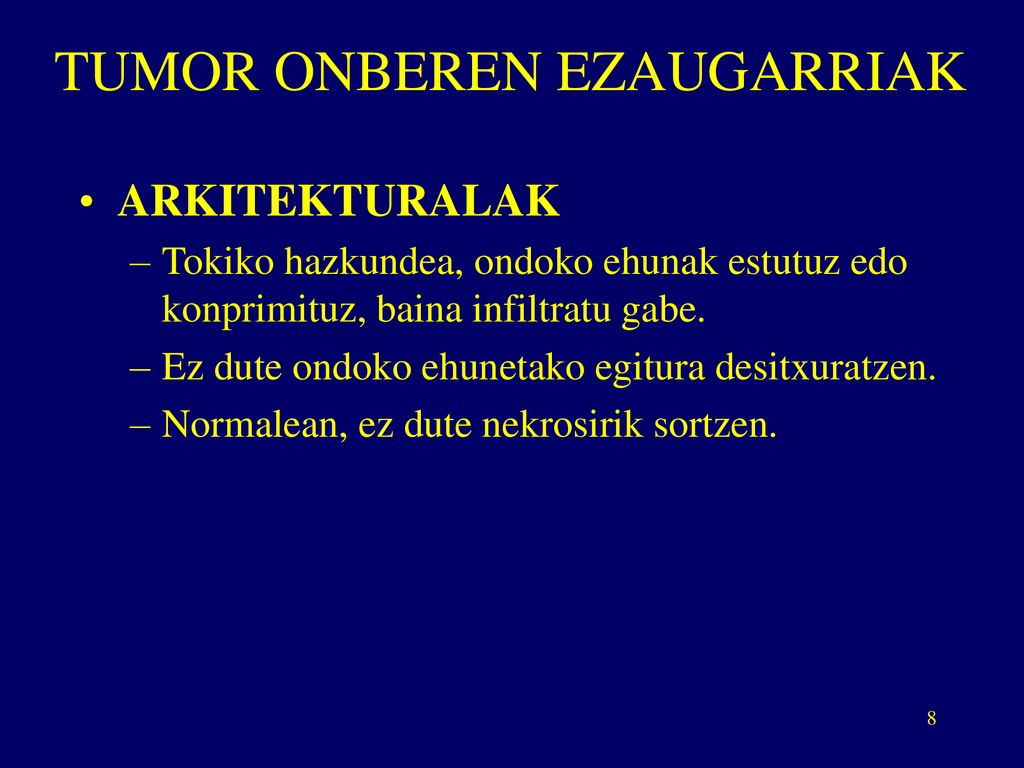 TUMOR ONBEREN EZAUGARRIAK

• ARKITEKTURALAK
– Tokiko hazkundea, ondoko ehunak estutuz edo konprimituz, baina infiltratu gabe.
– Ez dute ondoko ehunetako egitura desitxuratzen.
– Normalean, ez dute nekrosirik sortzen.

8